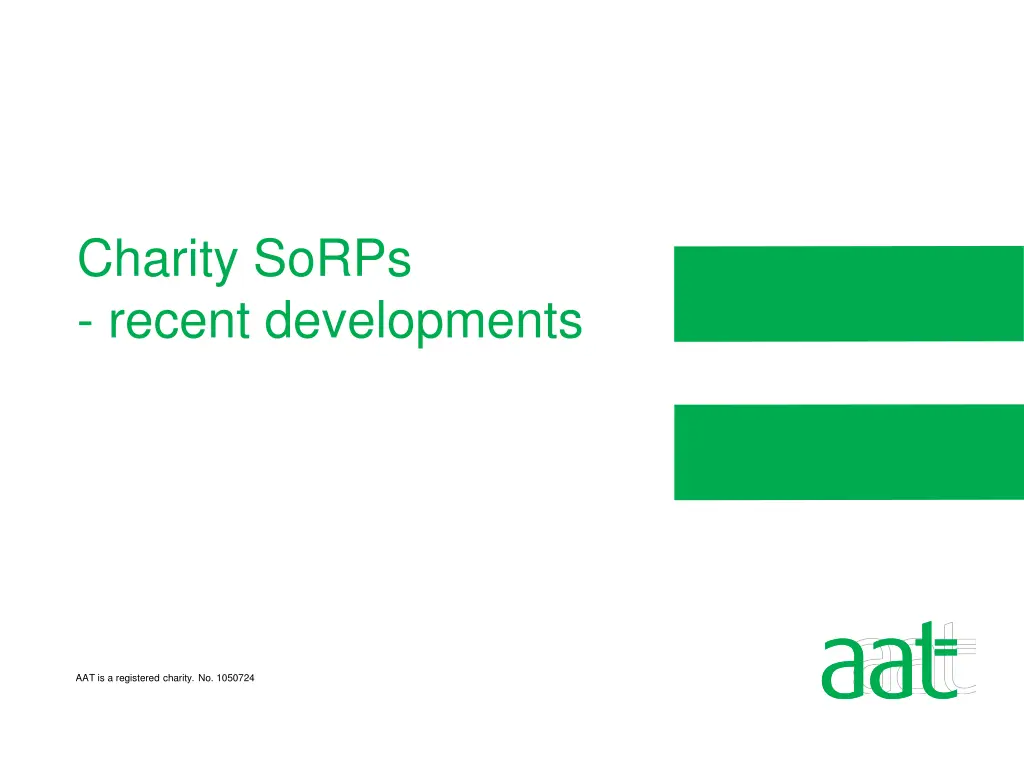 Charity SoRPs
- recent developments

AAT is a registered charity. No. 1050724

aat